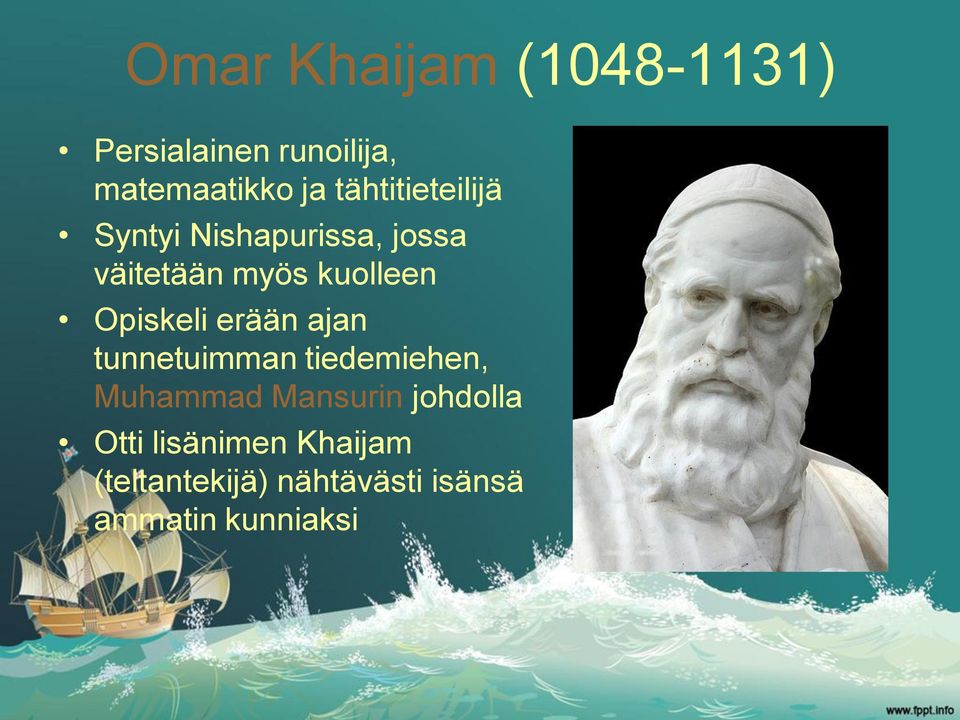 Omar Khaijam (1048-1131)

• Persialainen runoilija, matemaatikko ja tähtitieteilijä
• Syntyi Nishapurissa, jossa väitetään myös kuolleen
• Opiskeli erään ajan tunnetuimman tiedemiehen, Muhammad Mansurin johdolla
• Otti lisänimen Khaijam (teltantekijä) nähtävästi isänsä ammatin kunniaksi

www.fppt.info